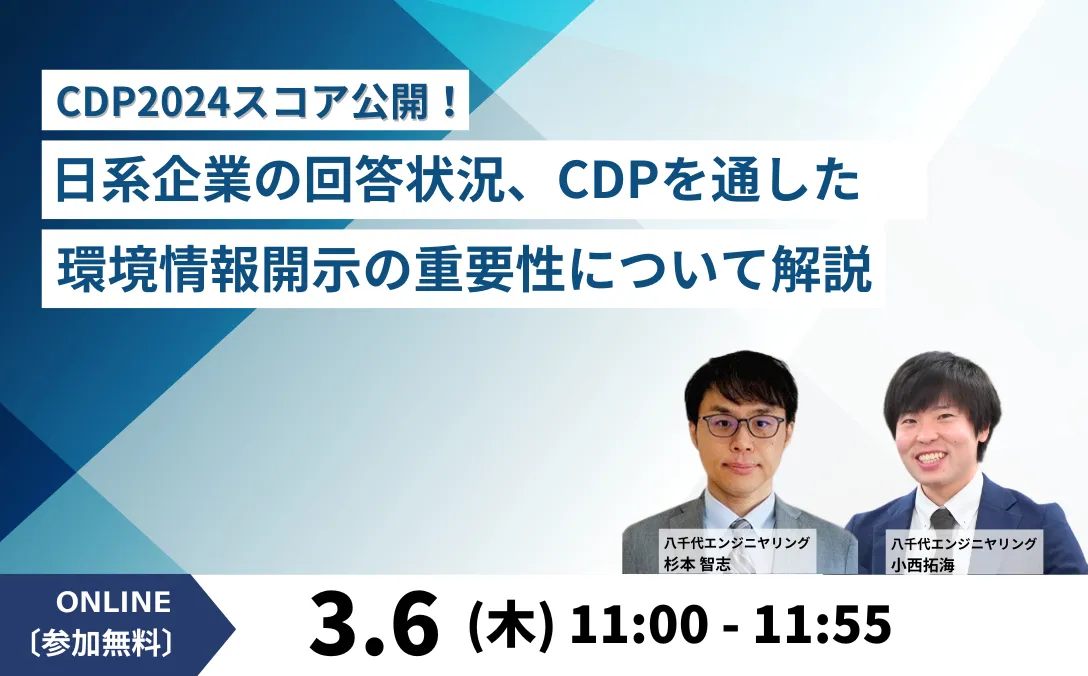 CDP2024スコア公開！

日系企業の回答状況、CDPを通した

環境情報開示の重要性について解説

八千代エンジニヤリング
杉本 智志

八千代エンジニヤリング
小西拓海

ONLINE
〔参加無料〕

3.6 (木) 11:00 - 11:55